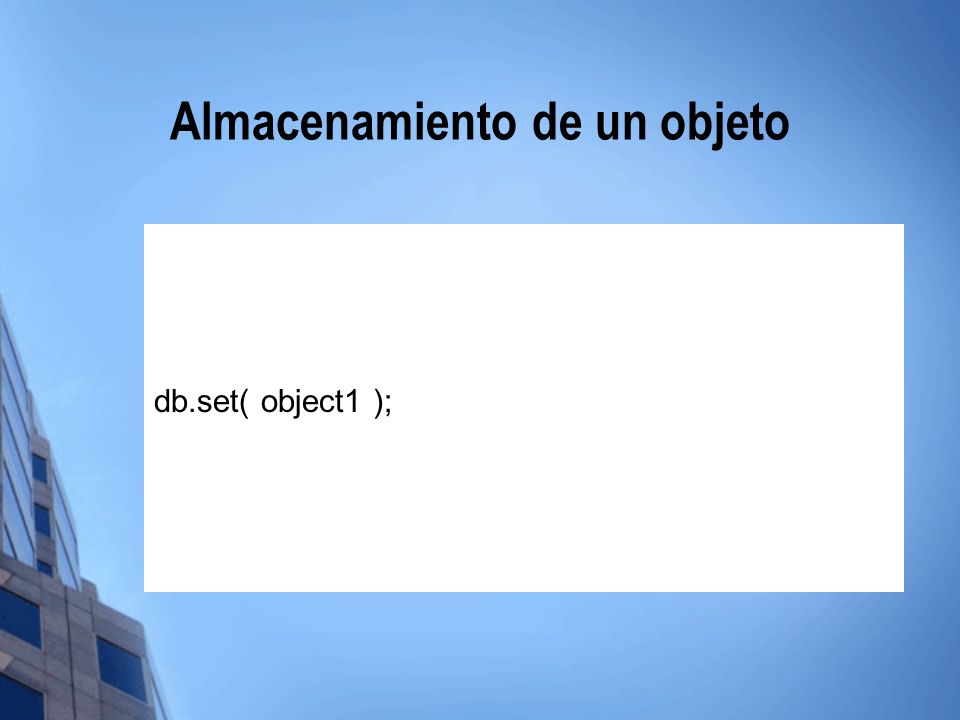 Almacenamiento de un objeto

db.set( object1 );